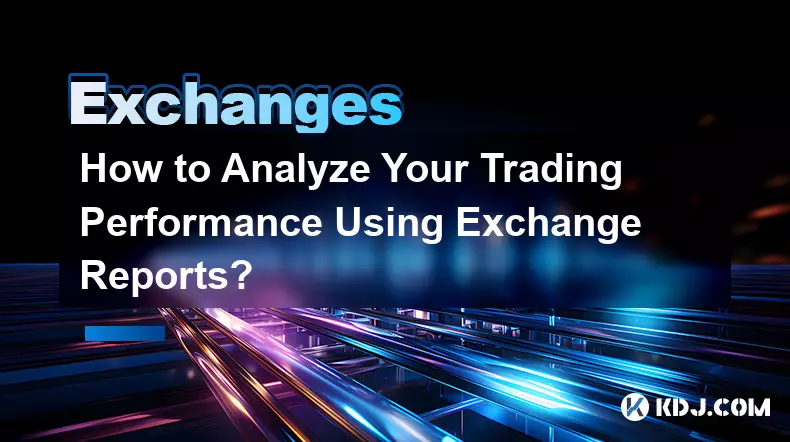 Exchanges

How to Analyze Your Trading Performance Using Exchange Reports?

KDJ.COM